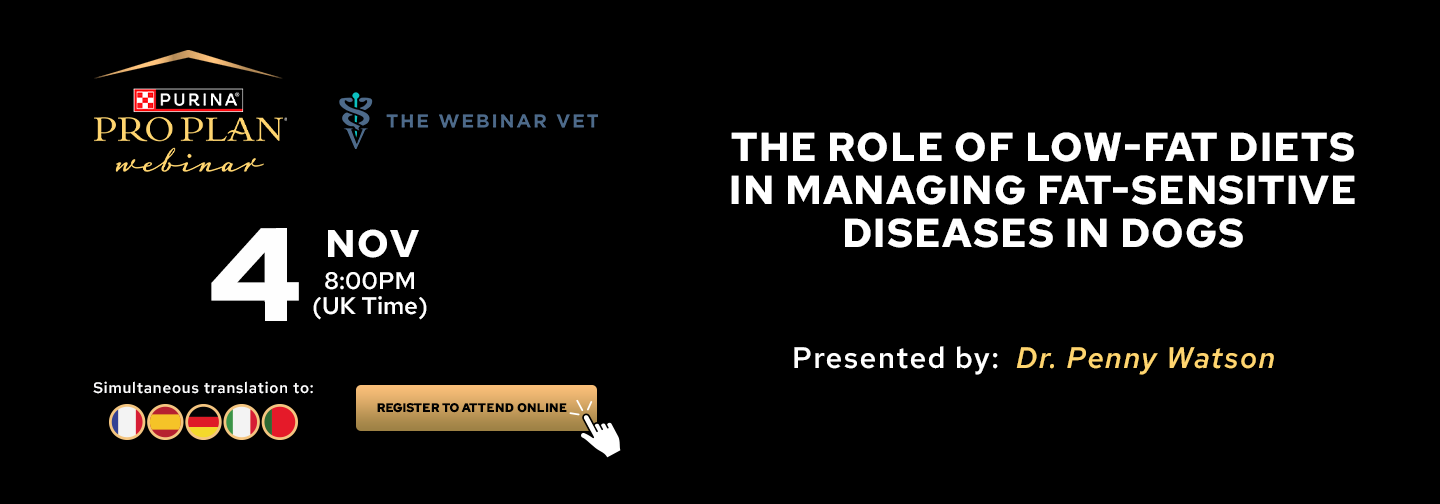 PURINA®
PRO PLAN®
webinar

THE WEBINAR VET

4 NOV
8:00PM
(UK Time)

Simultaneous translation to:

REGISTER TO ATTEND ONLINE

THE ROLE OF LOW-FAT DIETS IN MANAGING FAT-SENSITIVE DISEASES IN DOGS

Presented by: Dr. Penny Watson